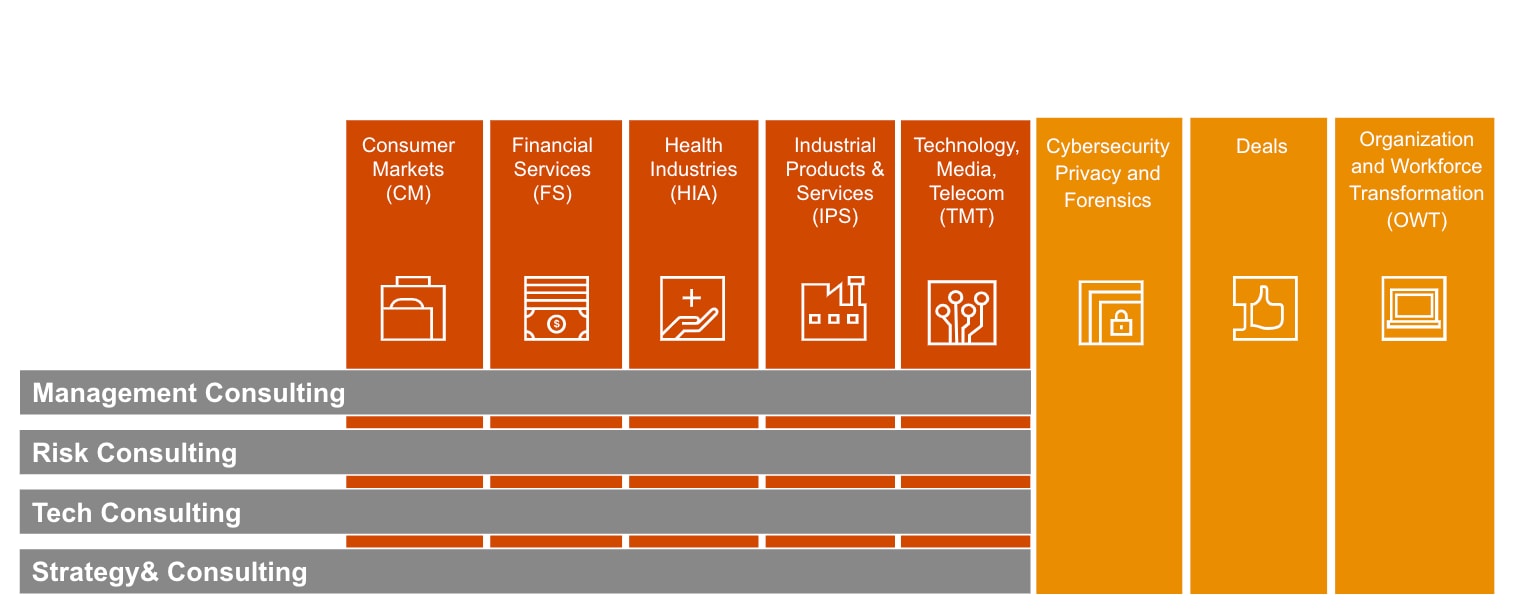 Consumer Markets (CM)

Financial Services (FS)

Health Industries (HIA)

Industrial Products & Services (IPS)

Technology, Media, Telecom (TMT)

Cybersecurity Privacy and Forensics

Deals

Organization and Workforce Transformation (OWT)

Management Consulting

Risk Consulting

Tech Consulting

Strategy& Consulting